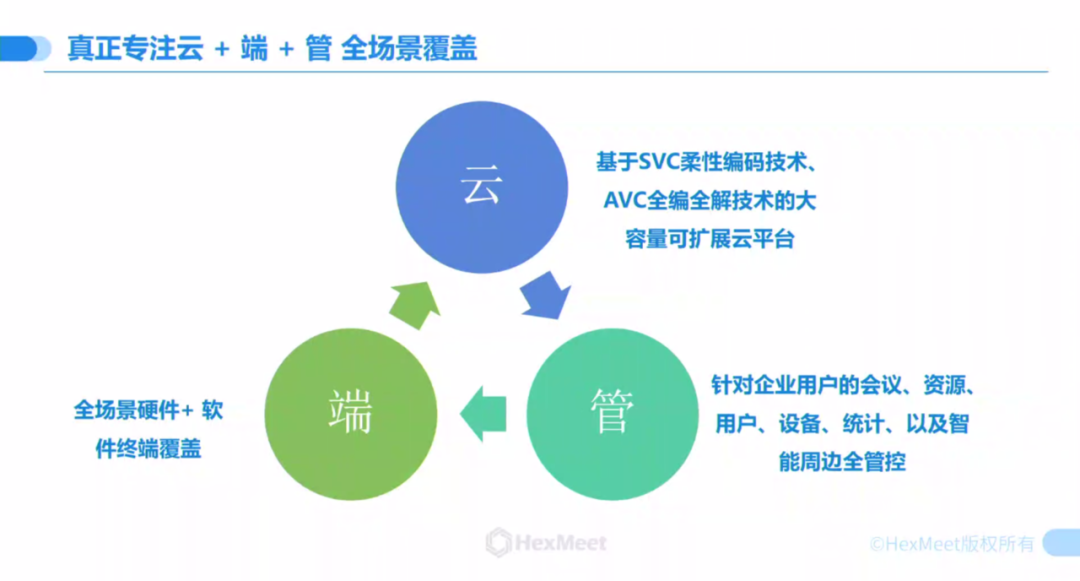 真正专注云 + 端 + 管 全场景覆盖

云

基于SVC柔性编码技术、AVC全编全解技术的大容量可扩展云平台

端

全场景硬件+ 软件终端覆盖

管

针对企业用户的会议、资源、用户、设备、统计、以及智能周边全管控

HexMeet

©HexMeet版权所有